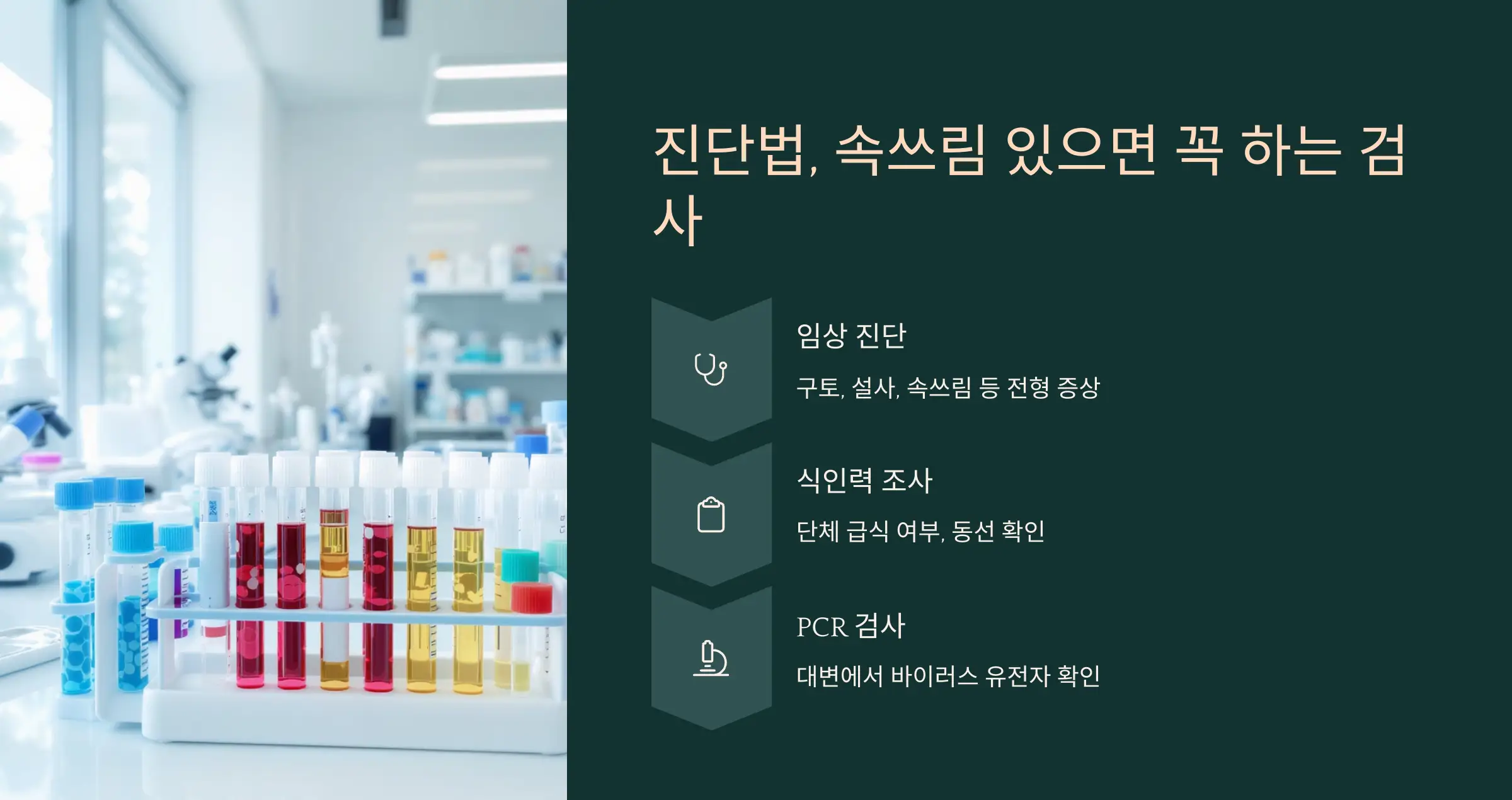 진단법, 속쓰림 있으면 꼭 하는 검사

임상 진단

구토, 설사, 속쓰림 등 전형 증상

식인력 조사

단체 급식 여부, 동선 확인

PCR 검사

대변에서 바이러스 유전자 확인